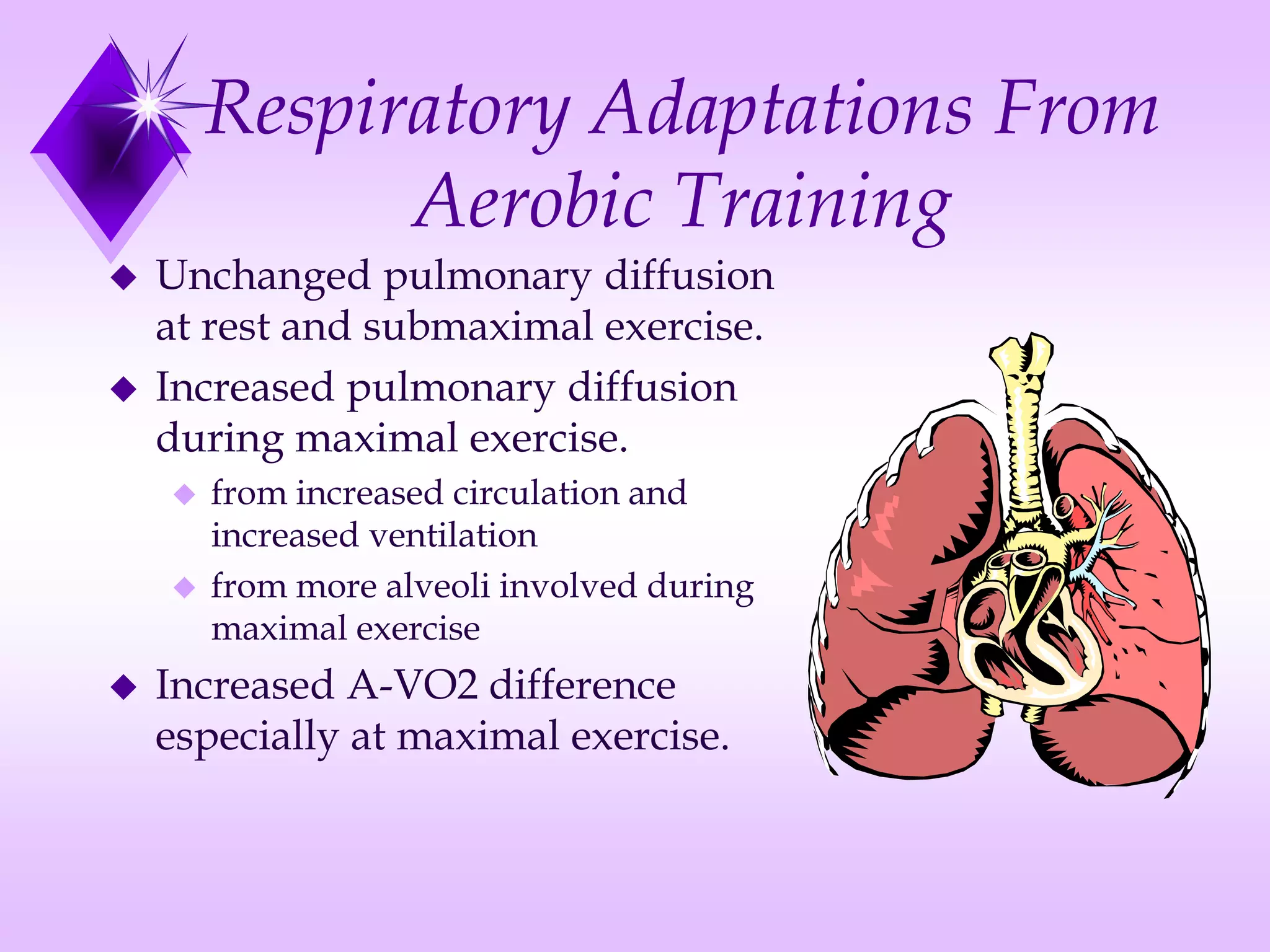 Respiratory Adaptations From Aerobic Training

◆ Unchanged pulmonary diffusion at rest and submaximal exercise.

◆ Increased pulmonary diffusion during maximal exercise.

◆ from increased circulation and increased ventilation

◆ from more alveoli involved during maximal exercise

◆ Increased A-VO2 difference especially at maximal exercise.